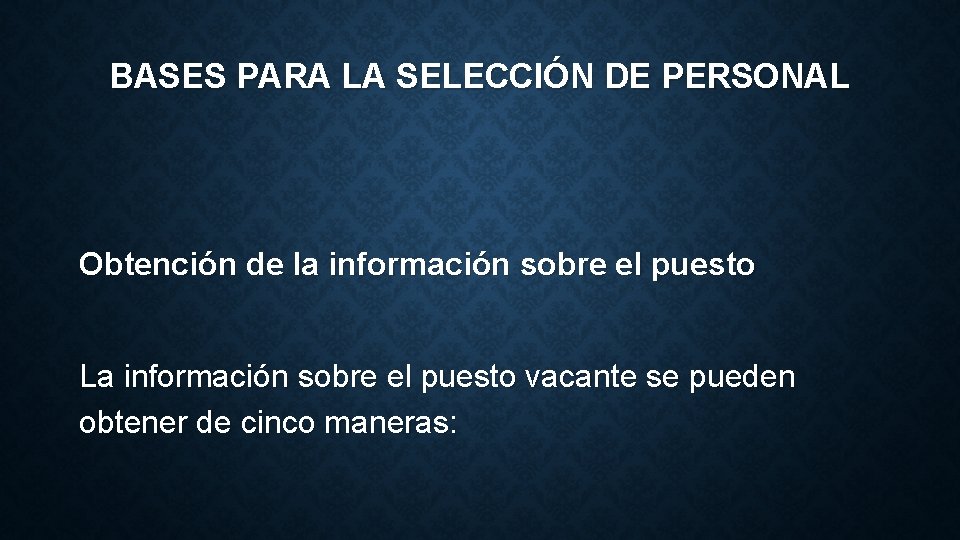 BASES PARA LA SELECCIÓN DE PERSONAL

Obtención de la información sobre el puesto

La información sobre el puesto vacante se pueden obtener de cinco maneras: